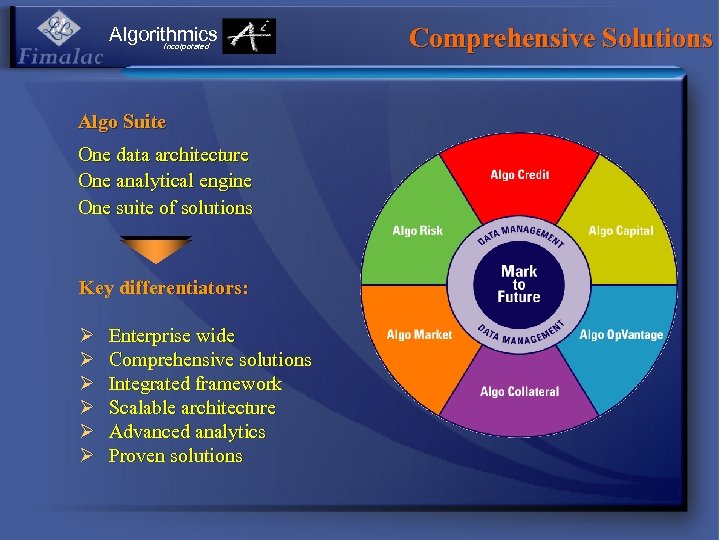 Fimalac
Algorithmics Incorporated
Comprehensive Solutions

Algo Suite
One data architecture
One analytical engine
One suite of solutions

Key differentiators:

➢ Enterprise wide
➢ Comprehensive solutions
➢ Integrated framework
➢ Scalable architecture
➢ Advanced analytics
➢ Proven solutions

Algo Credit
Algo Capital
Algo OpVantage
Algo Collateral
Algo Market
Algo Risk
DATA MANAGEMENT
Mark to Future
DATA MANAGEMENT